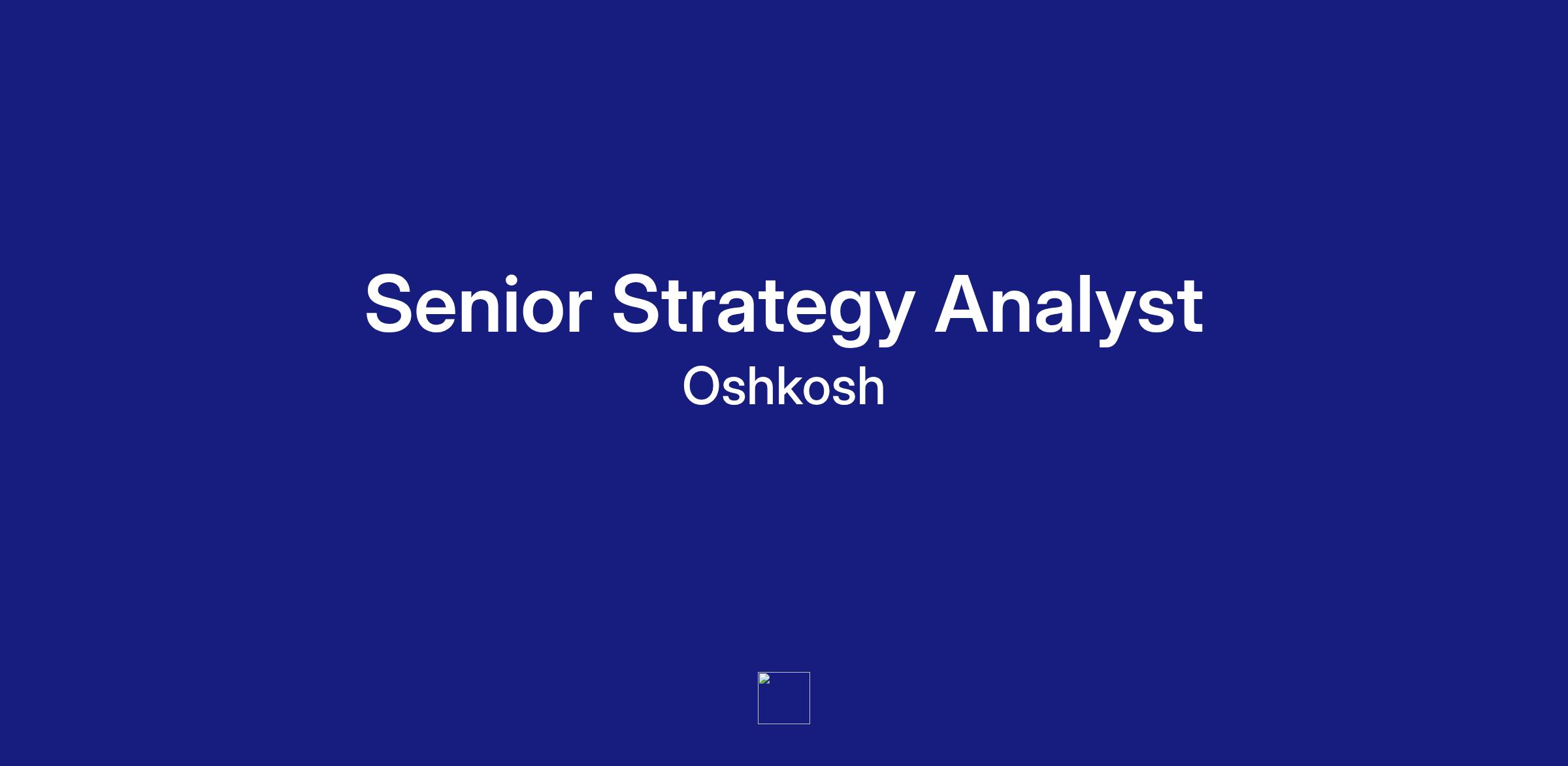 Senior Strategy Analyst
Oshkosh